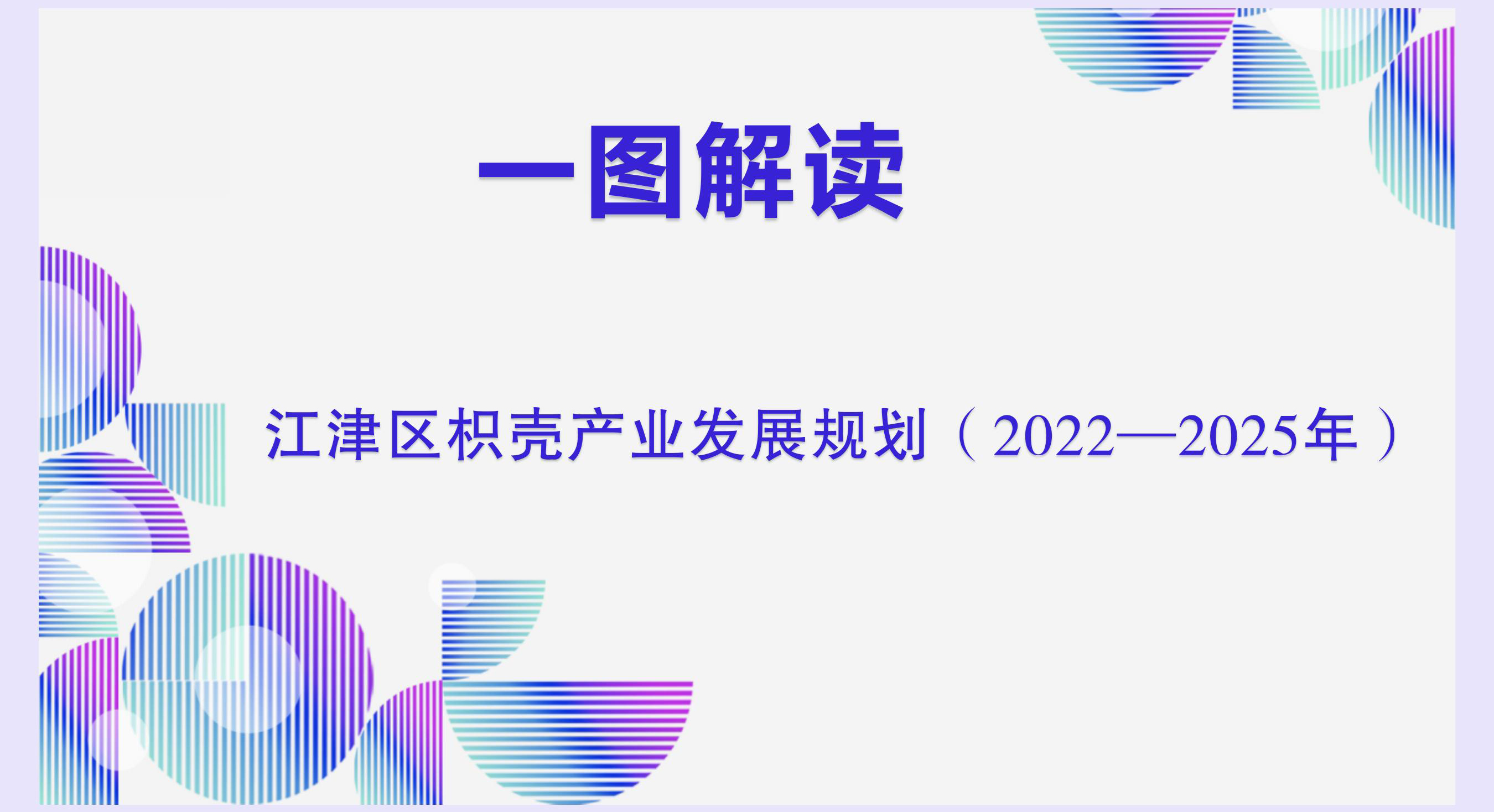 一图解读

江津区枳壳产业发展规划（2022—2025年）